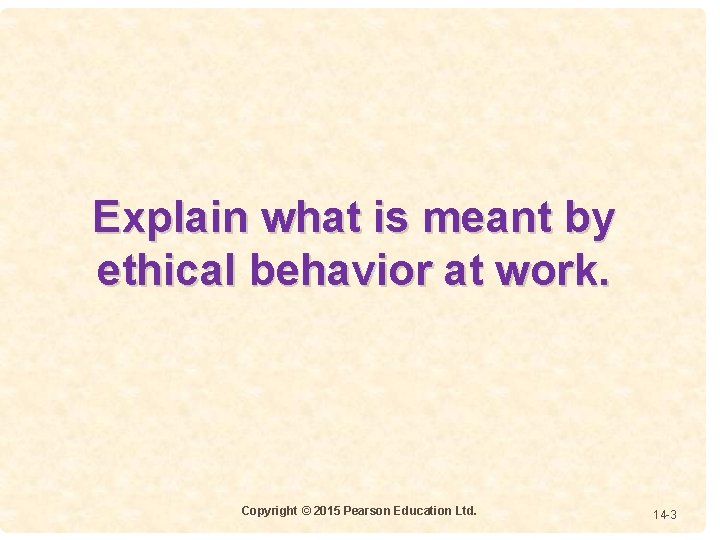 Explain what is meant by ethical behavior at work.

Copyright © 2015 Pearson Education Ltd.

14-3